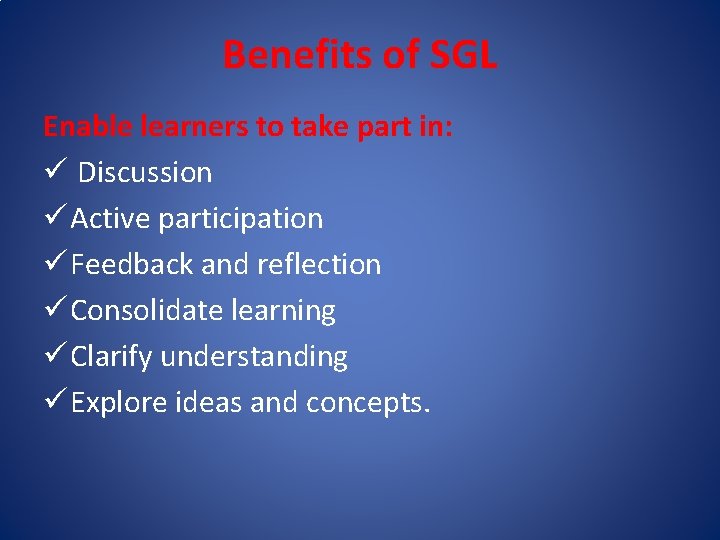 Benefits of SGL

Enable learners to take part in:

✓ Discussion
✓ Active participation
✓ Feedback and reflection
✓ Consolidate learning
✓ Clarify understanding
✓ Explore ideas and concepts.